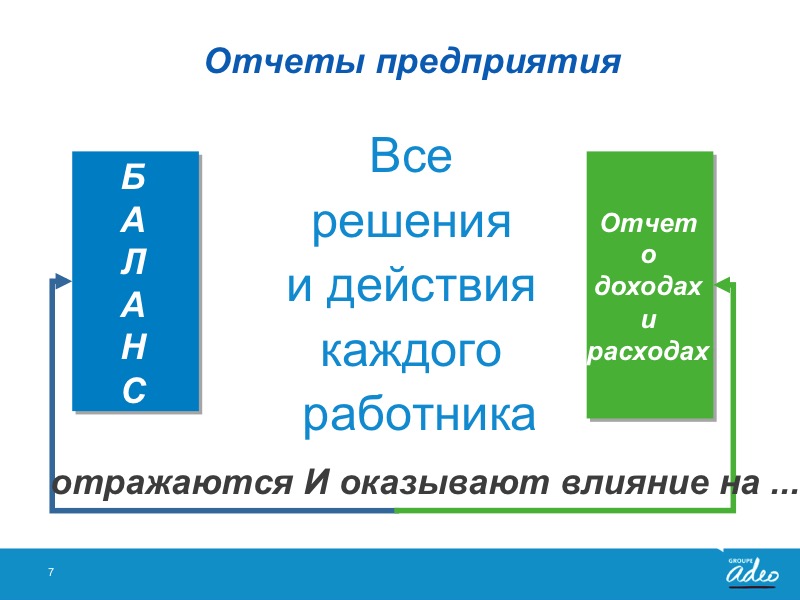 Отчеты предприятия

Б
А
Л
А
Н
С

Все
решения
и действия
каждого
работника

Отчет
о
доходах
и
расходах

отражаются И оказывают влияние на ...

7

GROUPE
adeo